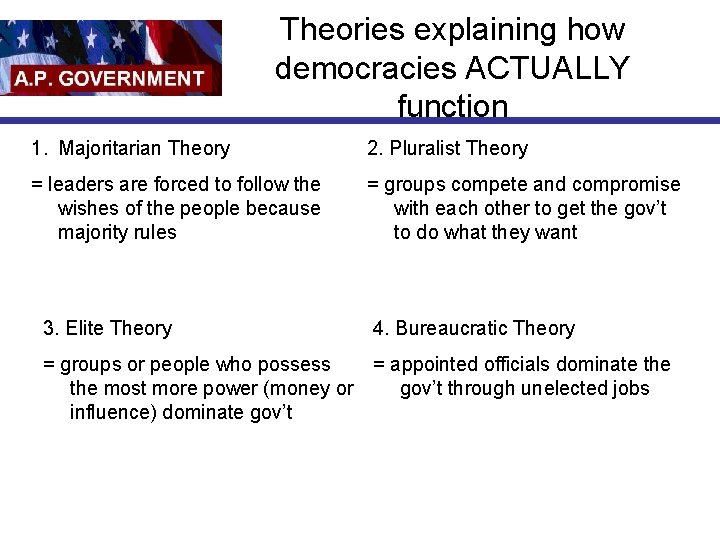 A.P. GOVERNMENT

Theories explaining how democracies ACTUALLY function

1. Majoritarian Theory

= leaders are forced to follow the wishes of the people because majority rules

2. Pluralist Theory

= groups compete and compromise with each other to get the gov't to do what they want

3. Elite Theory

= groups or people who possess the most more power (money or influence) dominate gov't

4. Bureaucratic Theory

= appointed officials dominate the gov't through unelected jobs